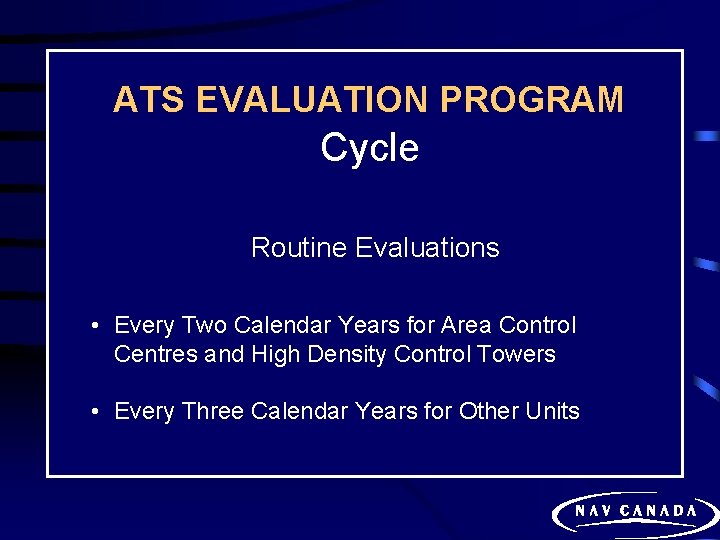 ATS EVALUATION PROGRAM
Cycle

Routine Evaluations

• Every Two Calendar Years for Area Control Centres and High Density Control Towers

• Every Three Calendar Years for Other Units

NAV CANADA